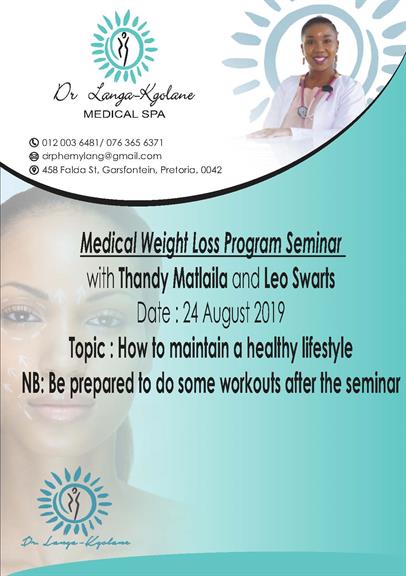 Dr Langa-Kgolane
MEDICAL SPA

012 003 6481/ 076 365 6371
drphemylang@gmail.com
458 Falda St, Garsfontein, Pretoria, 0042

Medical Weight Loss Program Seminar
with Thandy Matlaila and Leo Swarts
Date : 24 August 2019
Topic : How to maintain a healthy lifestyle
NB: Be prepared to do some workouts after the seminar

Dr Langa-Kgolane